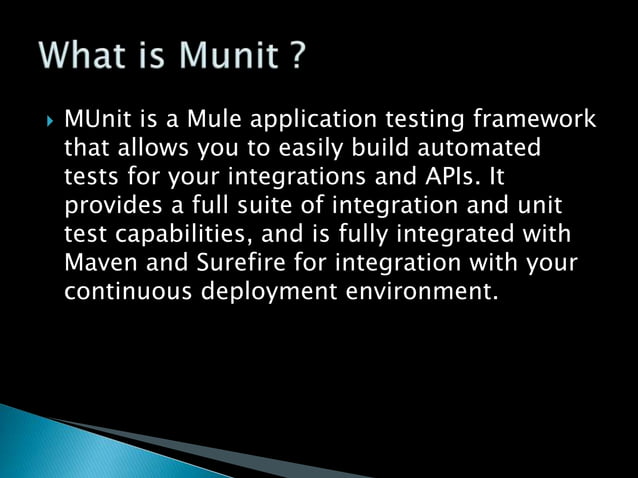 What is Munit ?

MUnit is a Mule application testing framework that allows you to easily build automated tests for your integrations and APIs. It provides a full suite of integration and unit test capabilities, and is fully integrated with Maven and Surefire for integration with your continuous deployment environment.